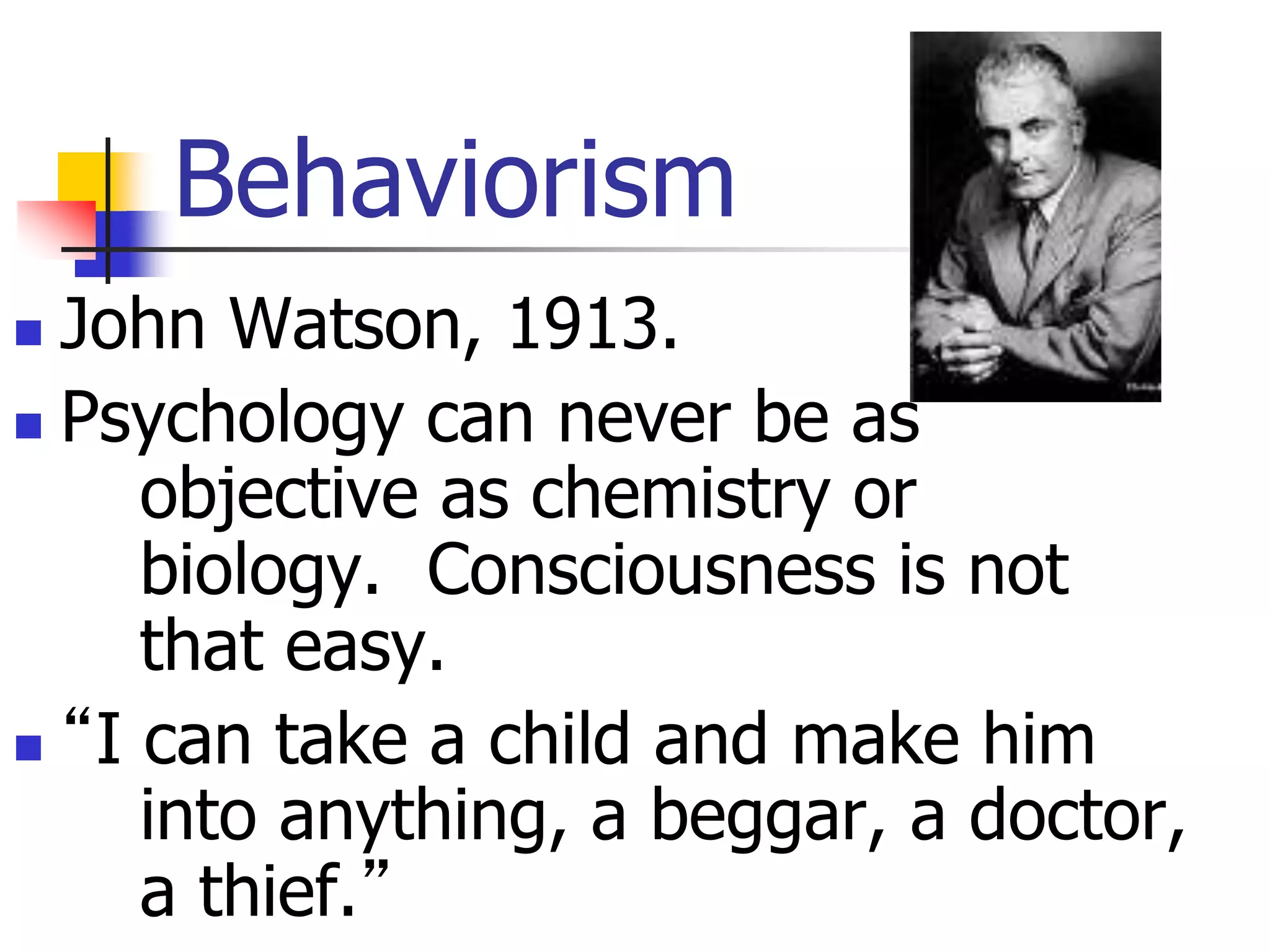 Behaviorism

John Watson, 1913.

Psychology can never be as objective as chemistry or biology. Consciousness is not that easy.

“I can take a child and make him into anything, a beggar, a doctor, a thief.”